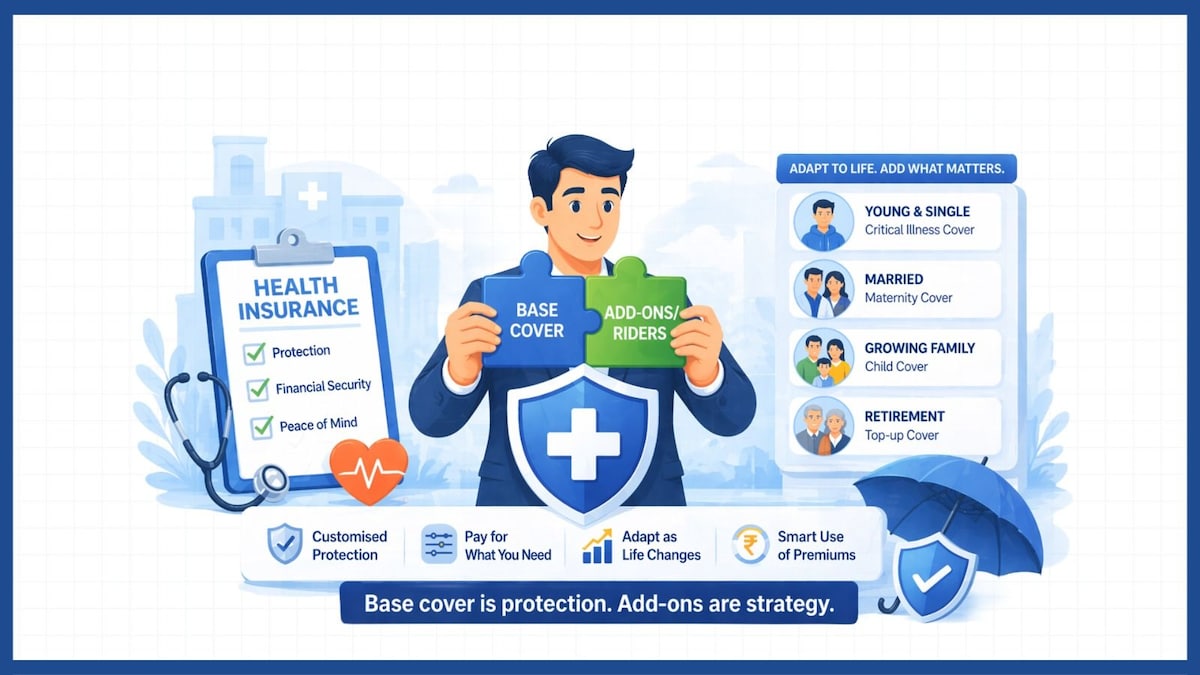 HEALTH INSURANCE

Protection

Financial Security

Peace of Mind

BASE COVER

ADD-ONS/ RIDERS

ADAPT TO LIFE. ADD WHAT MATTERS.

YOUNG & SINGLE
Critical Illness Cover

MARRIED
Maternity Cover

GROWING FAMILY
Child Cover

RETIREMENT
Top-up Cover

Customised Protection

Pay for What You Need

Adapt as Life Changes

Smart Use of Premiums

Base cover is protection. Add-ons are strategy.